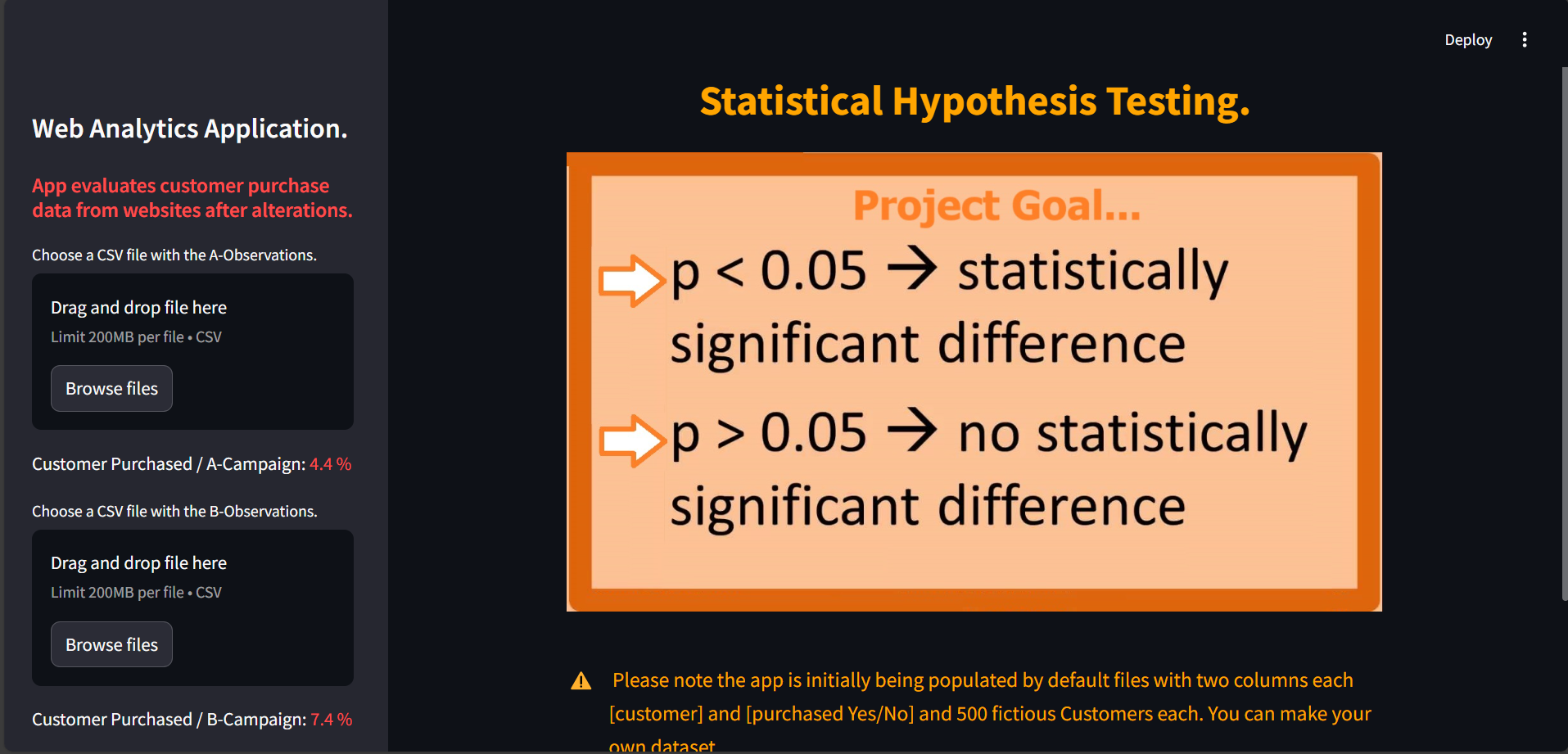 Web Analytics Application.

App evaluates customer purchase data from websites after alterations.

Choose a CSV file with the A-Observations.

Drag and drop file here

Limit 200MB per file • CSV

Browse files

Customer Purchased / A-Campaign: 4.4 %

Choose a CSV file with the B-Observations.

Drag and drop file here

Limit 200MB per file • CSV

Browse files

Customer Purchased / B-Campaign: 7.4 %

Deploy

Statistical Hypothesis Testing.

Project Goal...

p < 0.05 → statistically significant difference

p > 0.05 → no statistically significant difference

Please note the app is initially being populated by default files with two columns each [customer] and [purchased Yes/No] and 500 fictious Customers each. You can make your own dataset